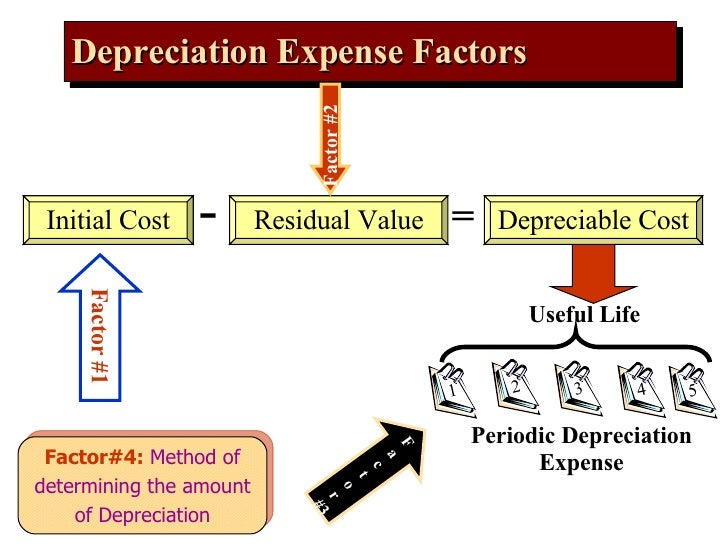 Depreciation Expense Factors

Factor #2

Initial Cost - Residual Value = Depreciable Cost

Factor #1

Useful Life

1 2 3 4 5

Periodic Depreciation Expense

Factor #3

Factor#4: Method of determining the amount of Depreciation